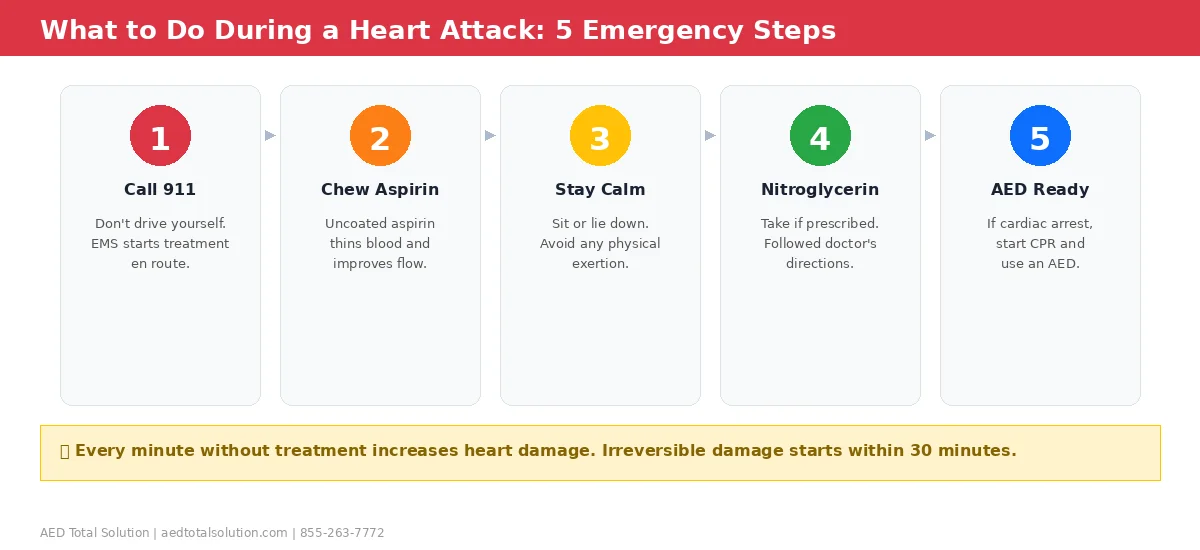 What to Do During a Heart Attack: 5 Emergency Steps

1
Call 911
Don't drive yourself. EMS starts treatment en route.

2
Chew Aspirin
Uncoated aspirin thins blood and improves flow.

3
Stay Calm
Sit or lie down. Avoid any physical exertion.

4
Nitroglycerin
Take if prescribed. Followed doctor's directions.

5
AED Ready
If cardiac arrest, start CPR and use an AED.

Every minute without treatment increases heart damage. Irreversible damage starts within 30 minutes.

AED Total Solution | aedtotalsolution.com | 855-263-7772